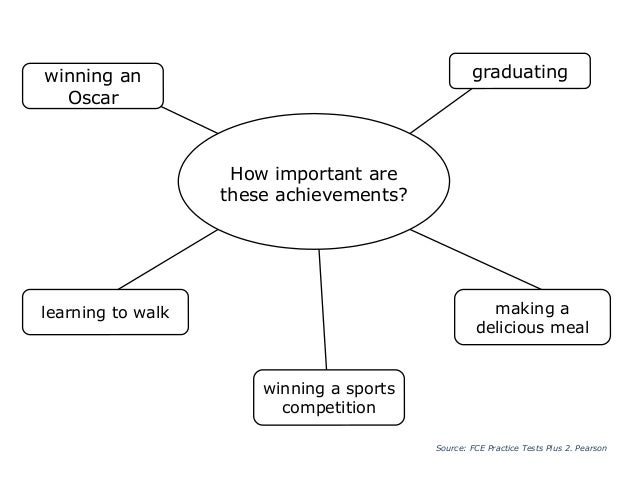 winning an Oscar

graduating

How important are these achievements?

learning to walk

making a delicious meal

winning a sports competition

Source: FCE Practice Tests Plus 2. Pearson